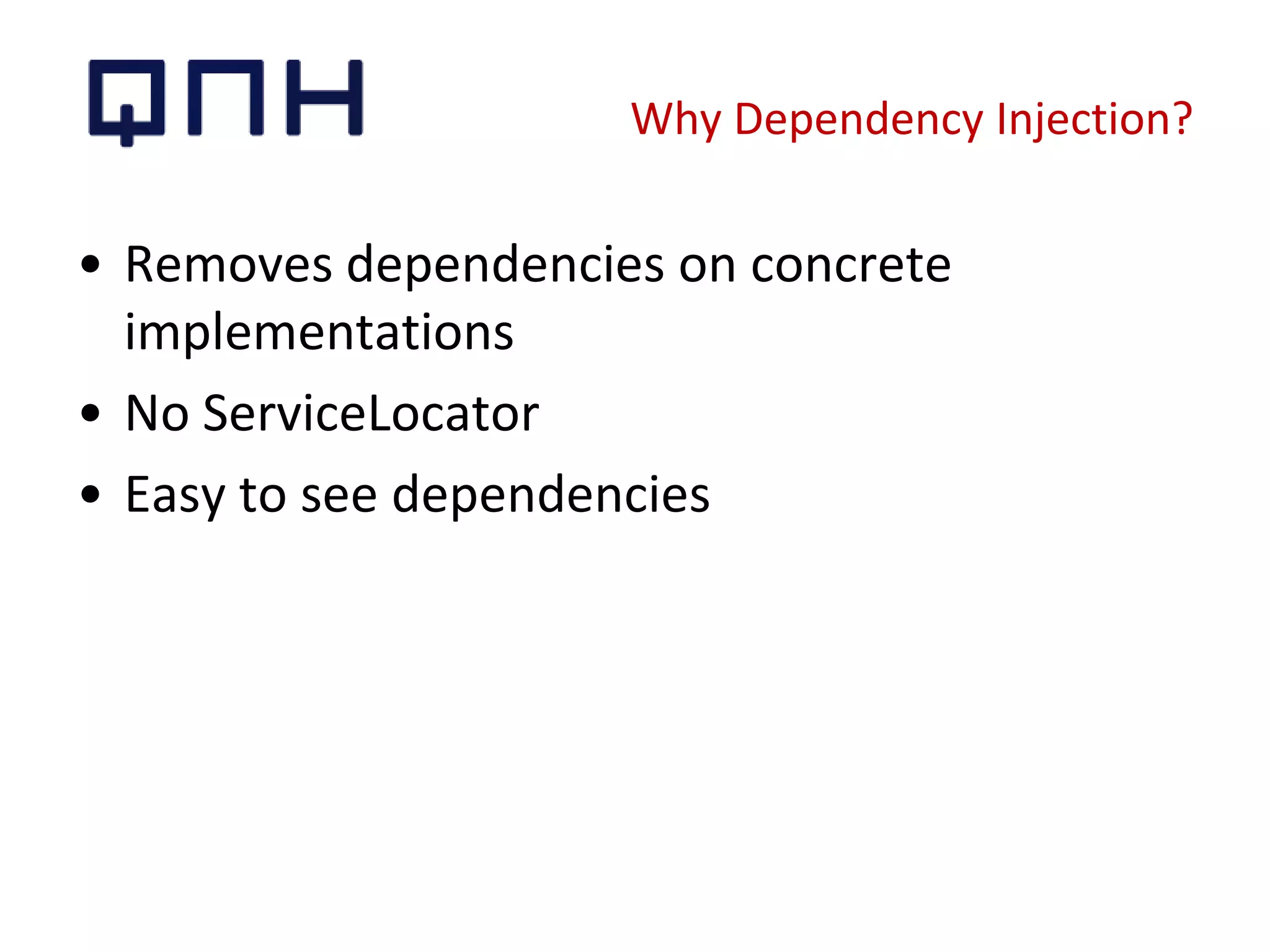 QNH

Why Dependency Injection?

• Removes dependencies on concrete implementations
• No ServiceLocator
• Easy to see dependencies